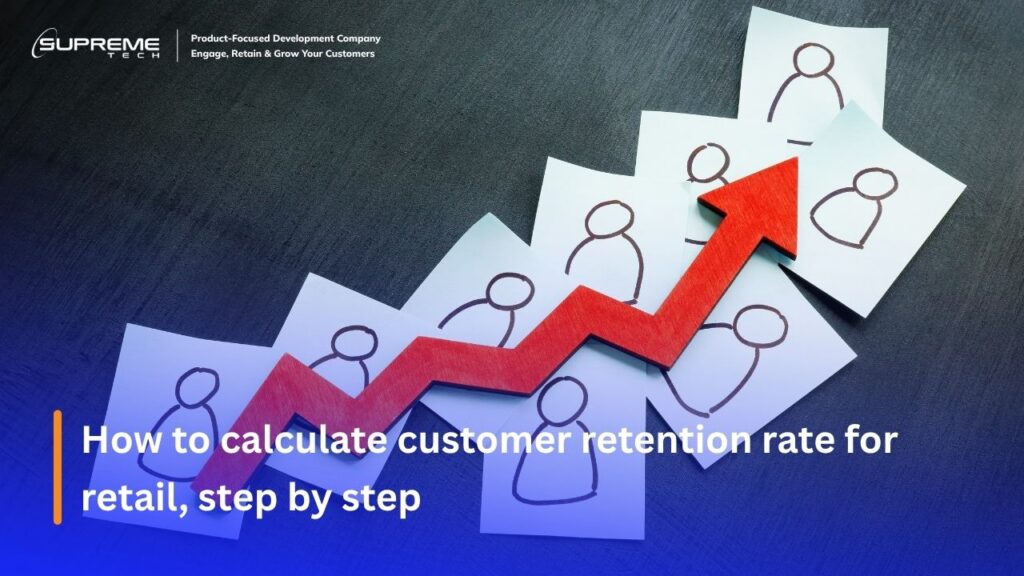 SUPREME
TECH

Product-Focused Development Company
Engage, Retain & Grow Your Customers

How to calculate customer retention rate for retail, step by step